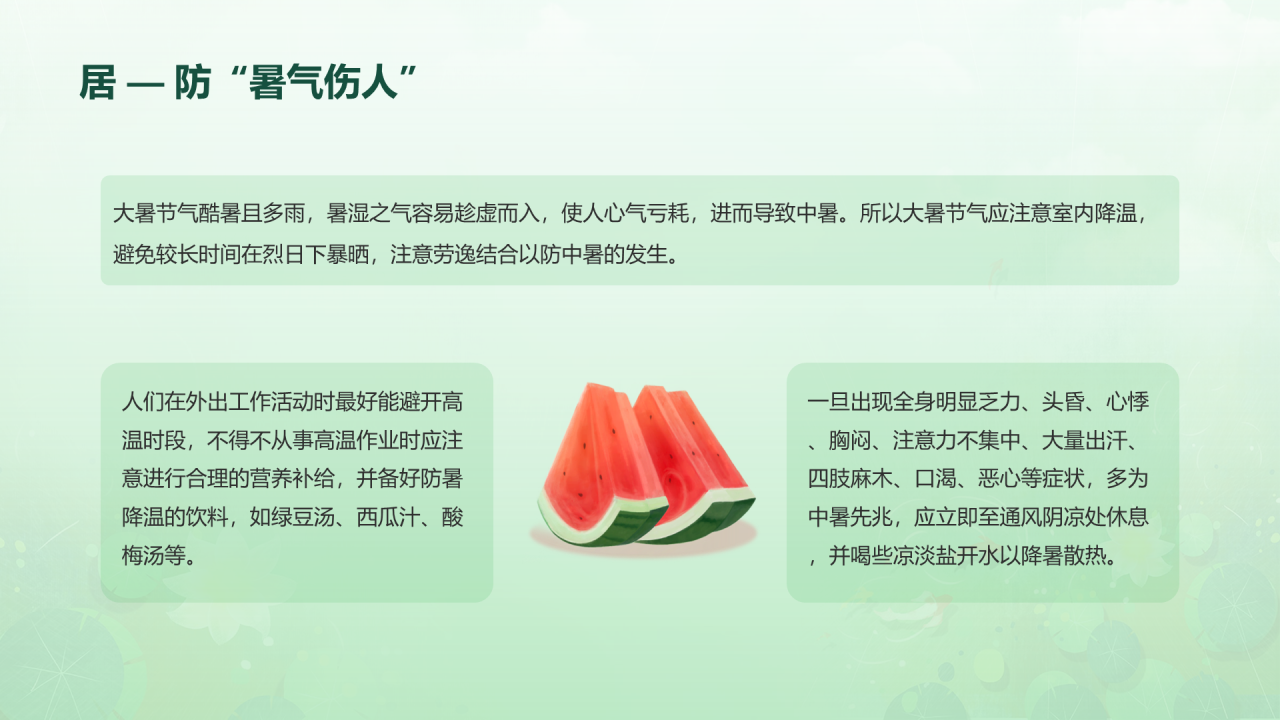 居 — 防“暑气伤人”

大暑节气酷暑且多雨，暑湿之气容易趁虚而入，使人心气亏耗，进而导致中暑。所以大暑节气应注意室内降温，避免较长时间在烈日下暴晒，注意劳逸结合以防中暑的发生。

人们在外出工作活动时最好能避开高温时段，不得不从事高温作业时应注意进行合理的营养补给，并备好防暑降温的饮料，如绿豆汤、西瓜汁、酸梅汤等。

一旦出现全身明显乏力、头昏、心悸、胸闷、注意力不集中、大量出汗、四肢麻木、口渴、恶心等症状，多为中暑先兆，应立即至通风阴凉处休息，并喝些凉淡盐开水以降暑散热。